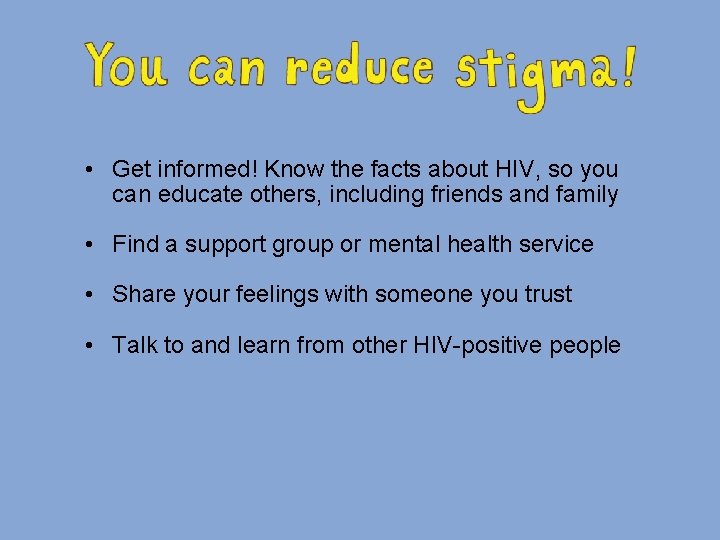 You can reduce stigma!

• Get informed! Know the facts about HIV, so you can educate others, including friends and family

• Find a support group or mental health service

• Share your feelings with someone you trust

• Talk to and learn from other HIV-positive people